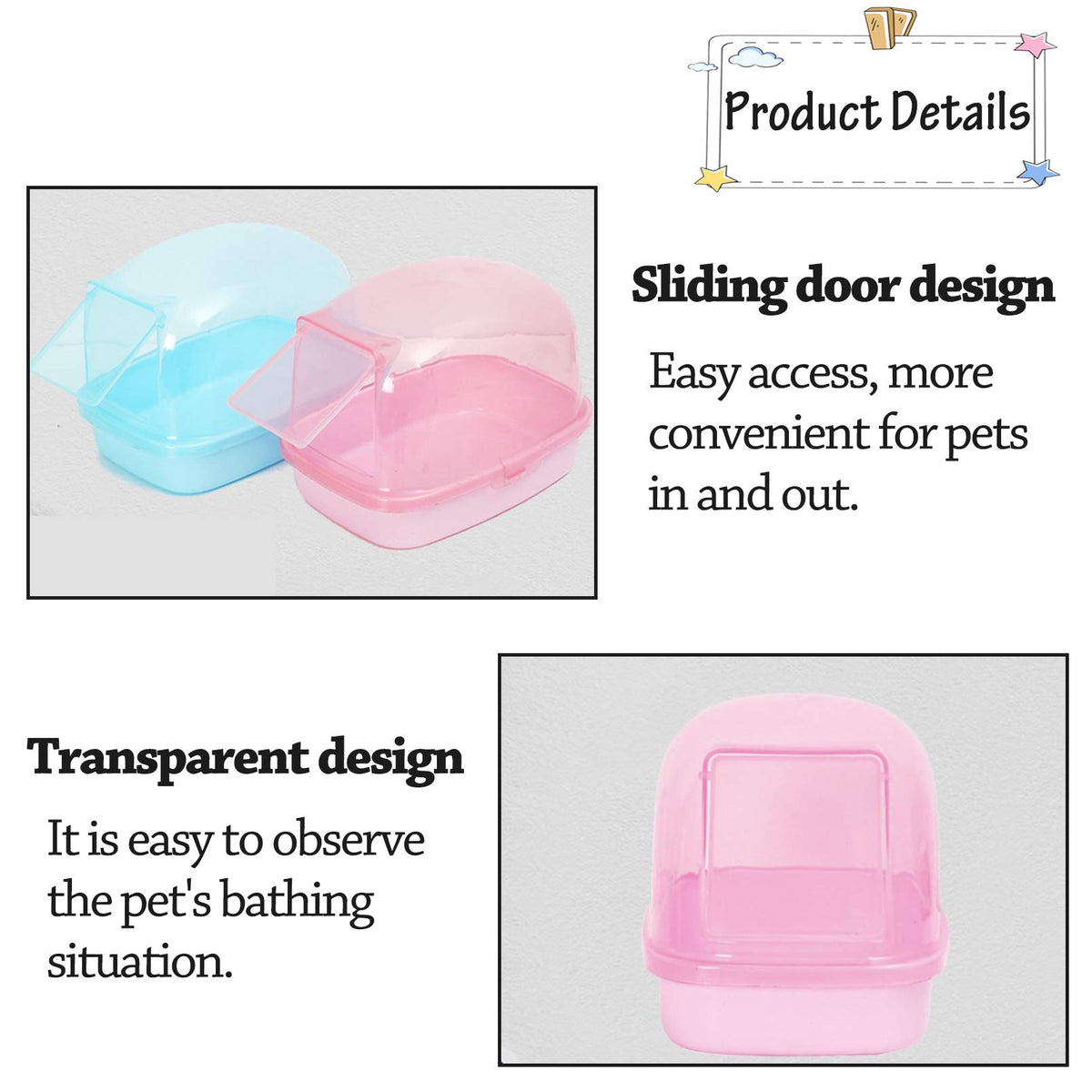 Product Details

Sliding door design

Easy access, more convenient for pets in and out.

Transparent design

It is easy to observe the pet's bathing situation.